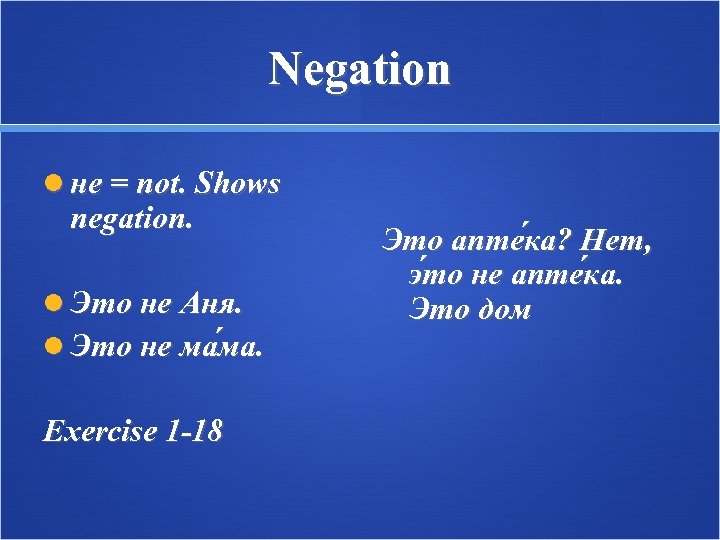 Negation

не = not. Shows negation.

Это не Аня.

Это не ма́ма.

Exercise 1-18

Это апте́ка? Нет, э́то не апте́ка. Это дом